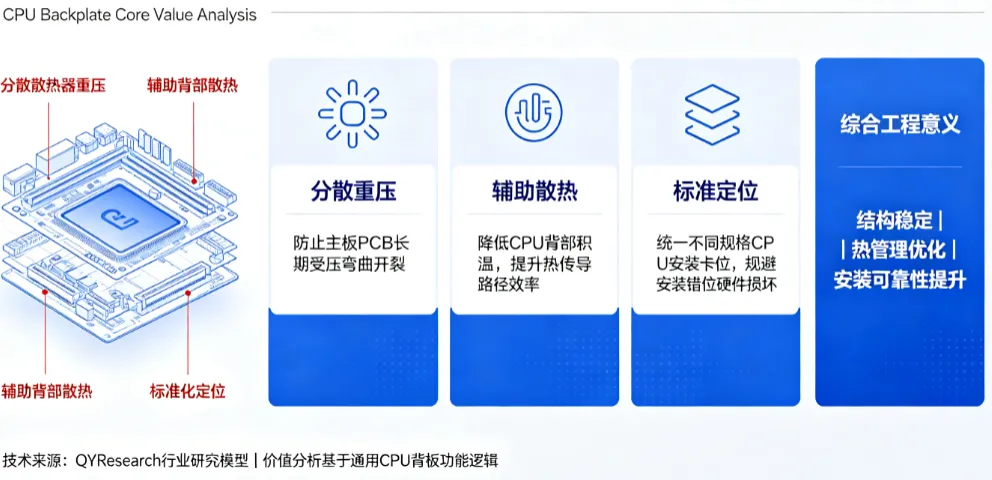 CPU Backplate Core Value Analysis

分散散热器重压

辅助背部散热

辅助背部散热

标准化定位

分散重压

防止主板PCB长期受压弯曲开裂

辅助散热

降低CPU背部积温，提升热传导路径效率

标准定位

统一不同规格CPU安装卡位，规避安装错位硬件损坏

综合工程意义

结构稳定 | | 热管理优化 | 安装可靠性提升

技术来源：QYResearch行业研究模型 | 价值分析基于通用CPU背板功能逻辑